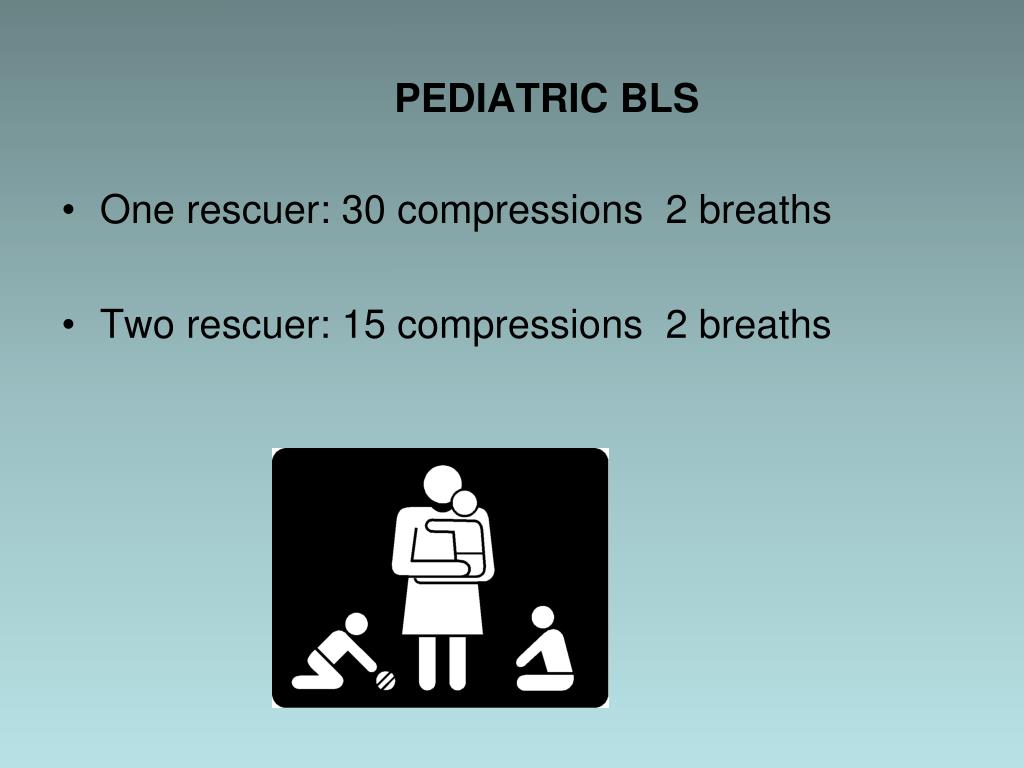 PEDIATRIC BLS

• One rescuer: 30 compressions  2 breaths

• Two rescuer: 15 compressions  2 breaths